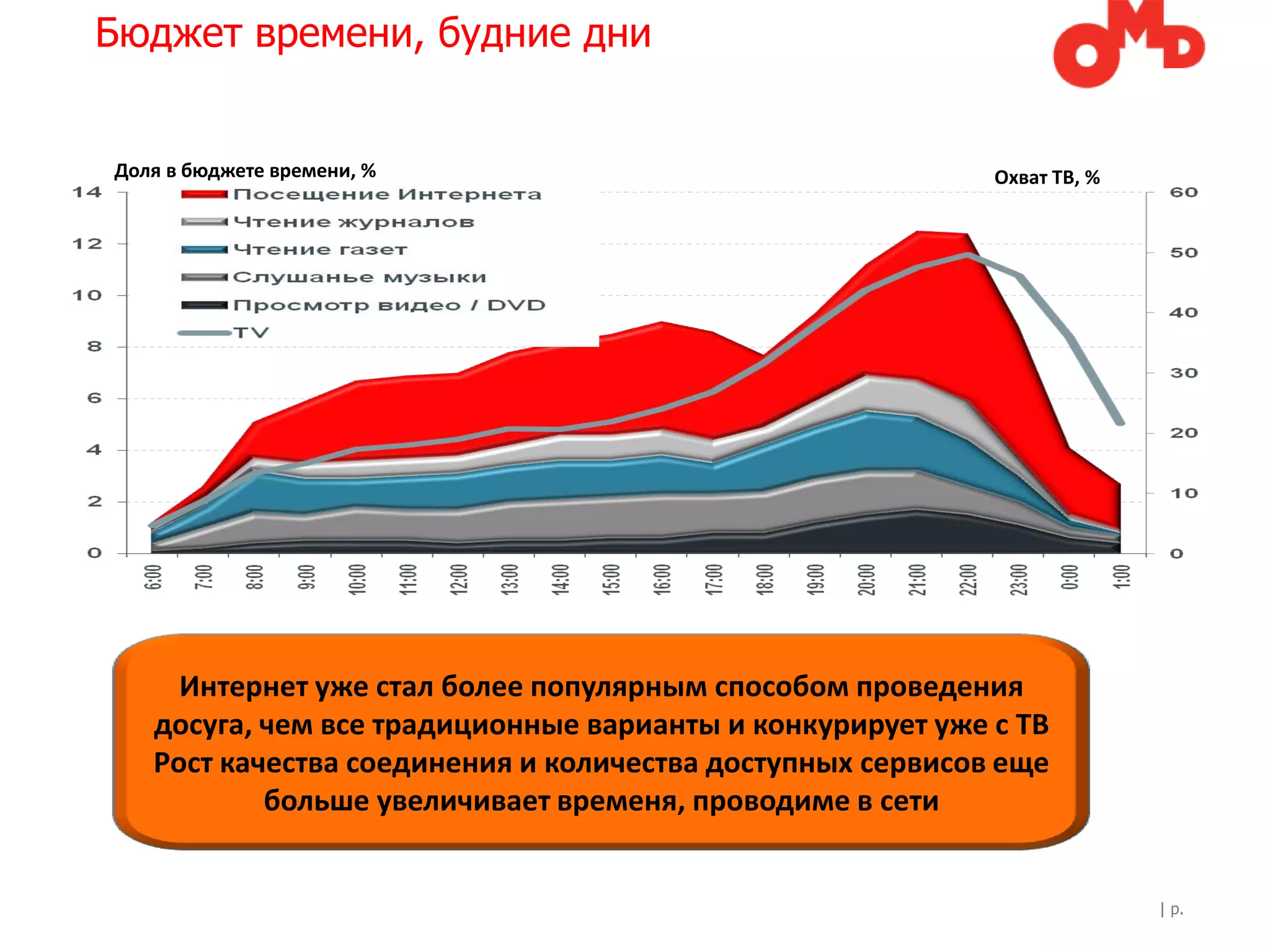 Бюджет времени, будние дни

OMD

Доля в бюджете времени, %

Охват ТВ, %

Посещение Интернета
Чтение журналов
Чтение газет
Слушанье музыки
Просмотр видео / DVD
TV

14
12
10
8
6
4
2
0

60
50
40
30
20
10
0

6:00
7:00
8:00
9:00
10:00
11:00
12:00
13:00
14:00
15:00
16:00
17:00
18:00
19:00
20:00
21:00
22:00
23:00
0:00
1:00

Интернет уже стал более популярным способом проведения досуга, чем все традиционные варианты и конкурирует уже с ТВ Рост качества соединения и количества доступных сервисов еще больше увеличивает временя, проводиме в сети

| p.